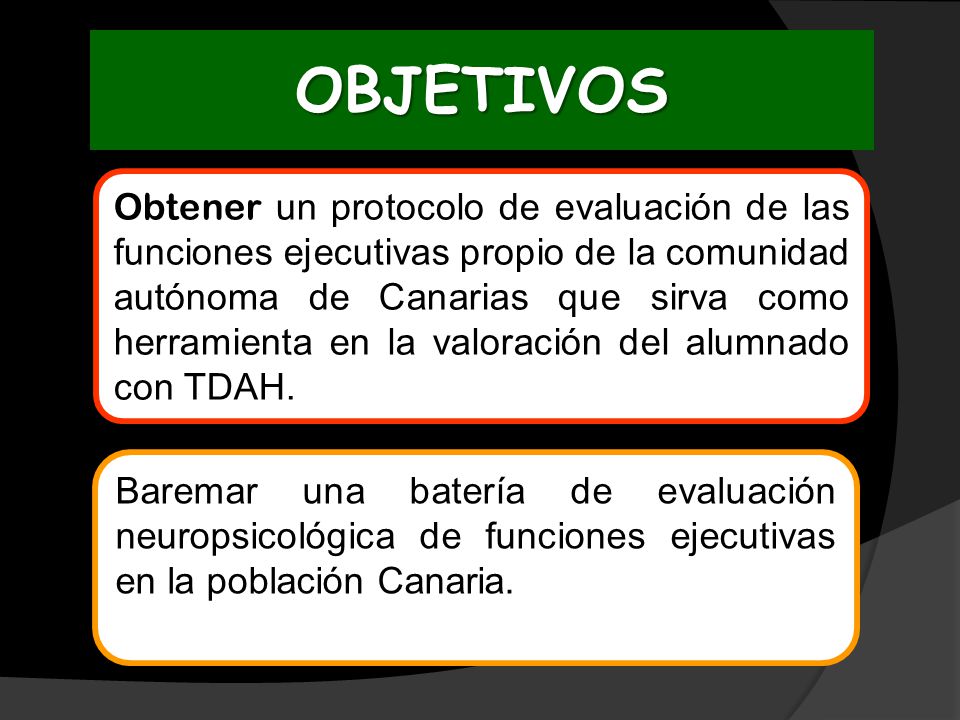 OBJETIVOS

Obtener un protocolo de evaluación de las funciones ejecutivas propio de la comunidad autónoma de Canarias que sirva como herramienta en la valoración del alumnado con TDAH.

Baremar una batería de evaluación neuropsicológica de funciones ejecutivas en la población Canaria.